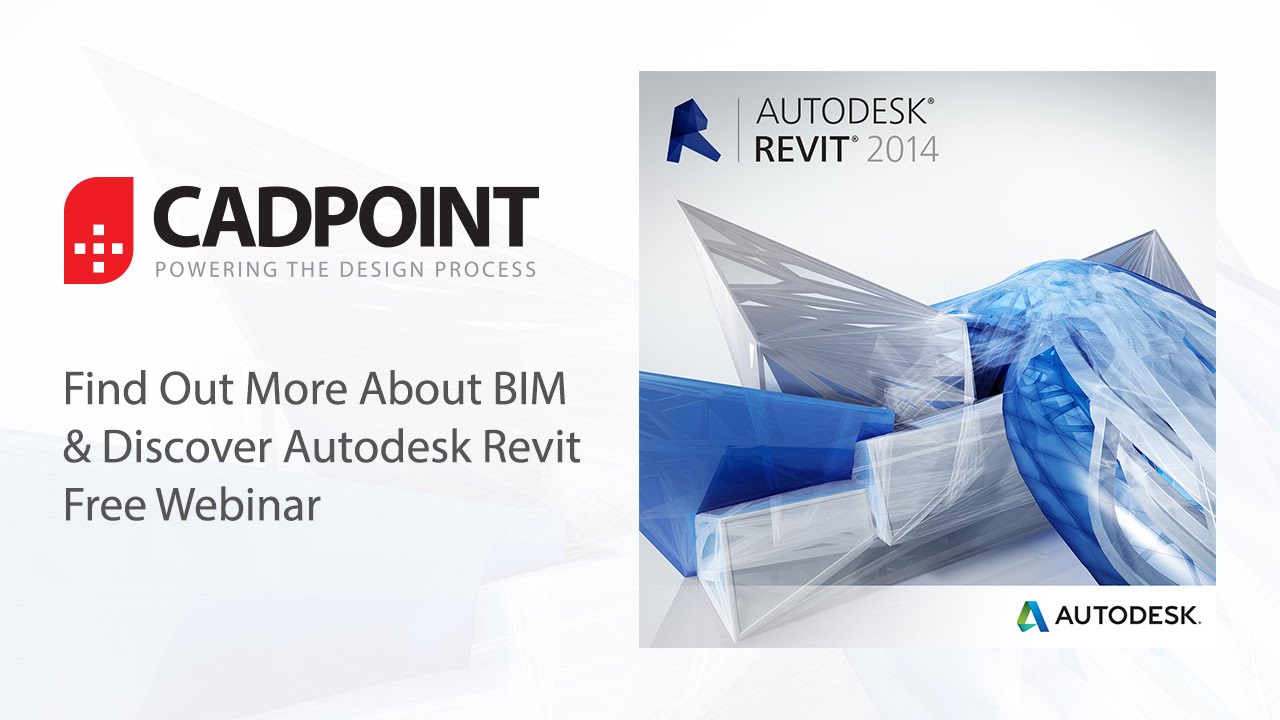 CADPOINT
POWERING THE DESIGN PROCESS

Find Out More About BIM & Discover Autodesk Revit Free Webinar

AUTODESK®
REVIT® 2014

AUTODESK.